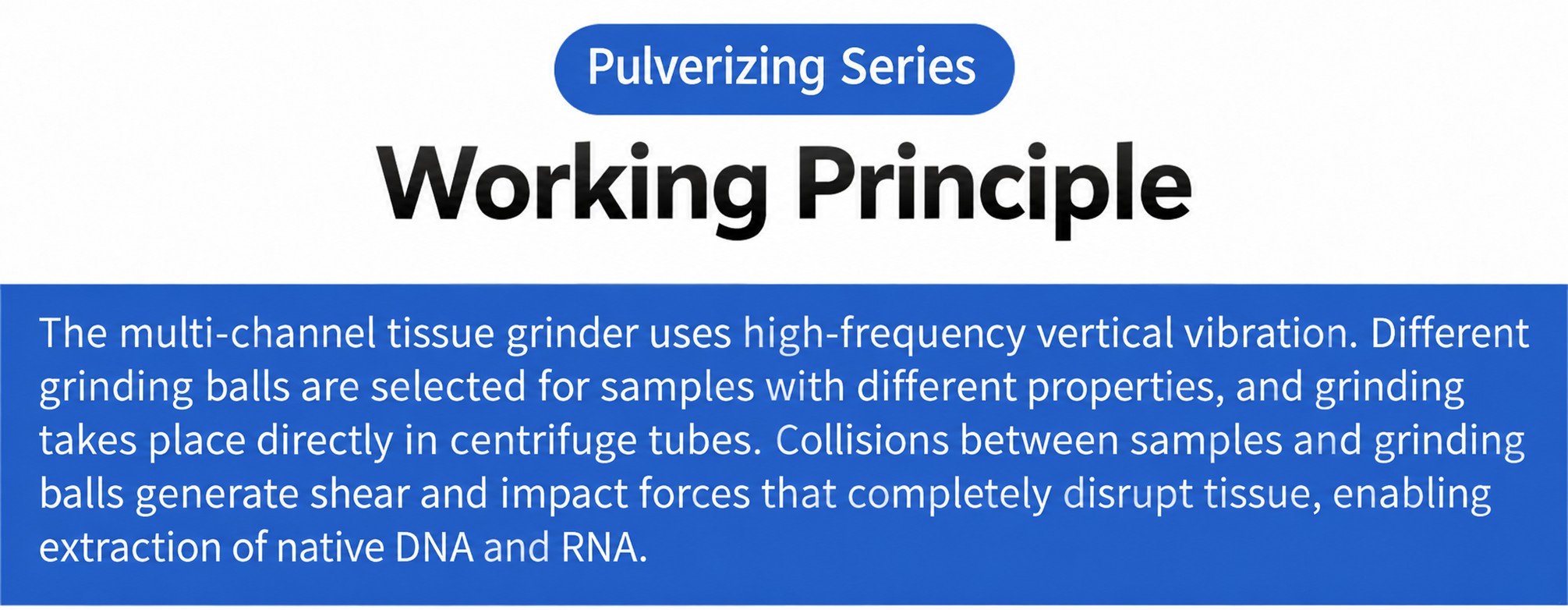 Pulverizing Series

Working Principle

The multi-channel tissue grinder uses high-frequency vertical vibration. Different grinding balls are selected for samples with different properties, and grinding takes place directly in centrifuge tubes. Collisions between samples and grinding balls generate shear and impact forces that completely disrupt tissue, enabling extraction of native DNA and RNA.